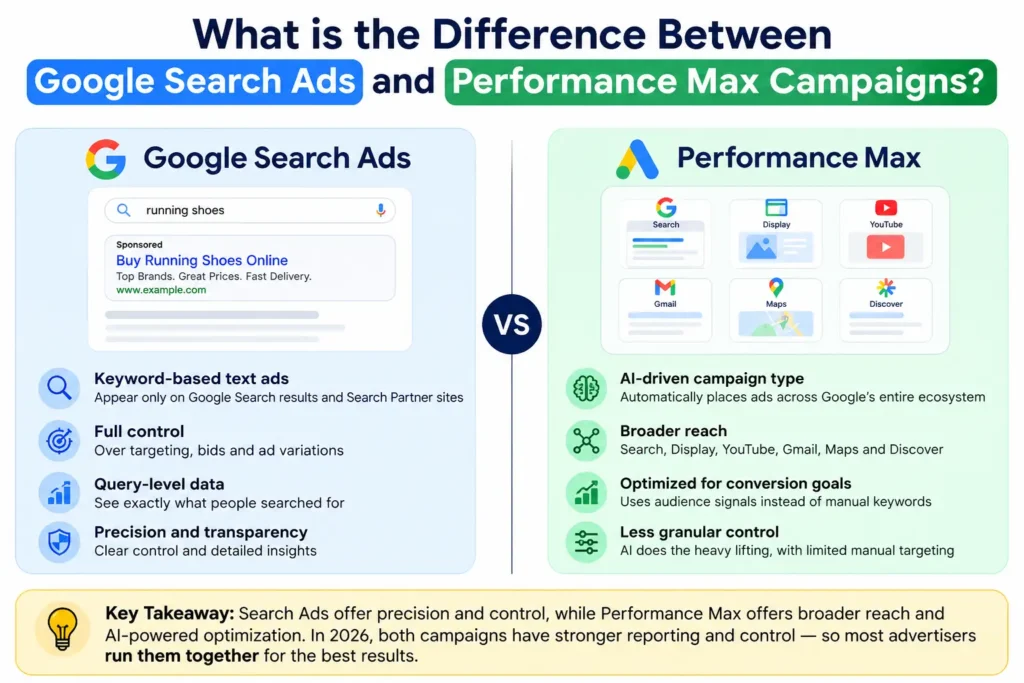 What is the Difference Between Google Search Ads and Performance Max Campaigns?

Google Search Ads

running shoes

Sponsored
Buy Running Shoes Online
Top Brands. Great Prices. Fast Delivery.
www.example.com

Keyword-based text ads
Appear only on Google Search results and Search Partner sites

Full control
Over targeting, bids and ad variations

Query-level data
See exactly what people searched for

Precision and transparency
Clear control and detailed insights

VS

Performance Max

Search
Display
YouTube
Gmail
Maps
Discover

AI-driven campaign type
Automatically places ads across Google's entire ecosystem

Broader reach
Search, Display, YouTube, Gmail, Maps and Discover

Optimized for conversion goals
Uses audience signals instead of manual keywords

Less granular control
AI does the heavy lifting, with limited manual targeting

Key Takeaway: Search Ads offer precision and control, while Performance Max offers broader reach and AI-powered optimization. In 2026, both campaigns have stronger reporting and control — so most advertisers run them together for the best results.